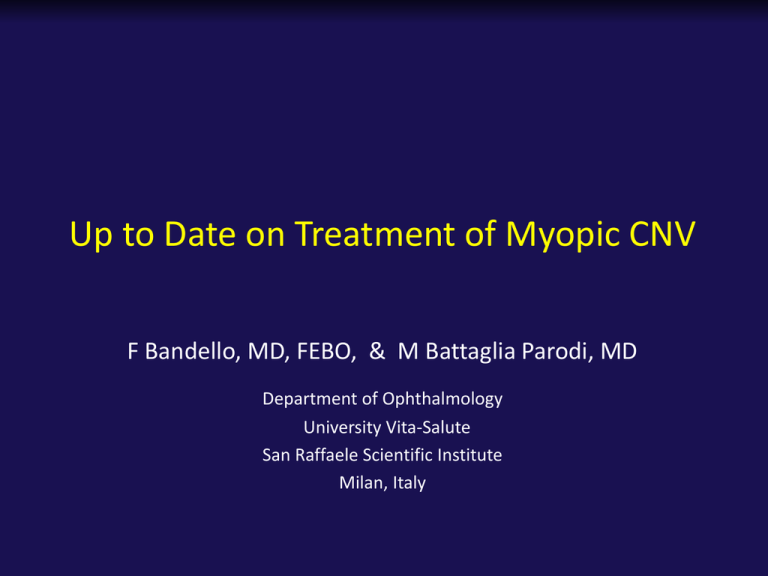 Up to Date on Treatment of Myopic CNV

F Bandello, MD, FEBO, & M Battaglia Parodi, MD

Department of Ophthalmology
University Vita-Salute
San Raffaele Scientific Institute
Milan, Italy